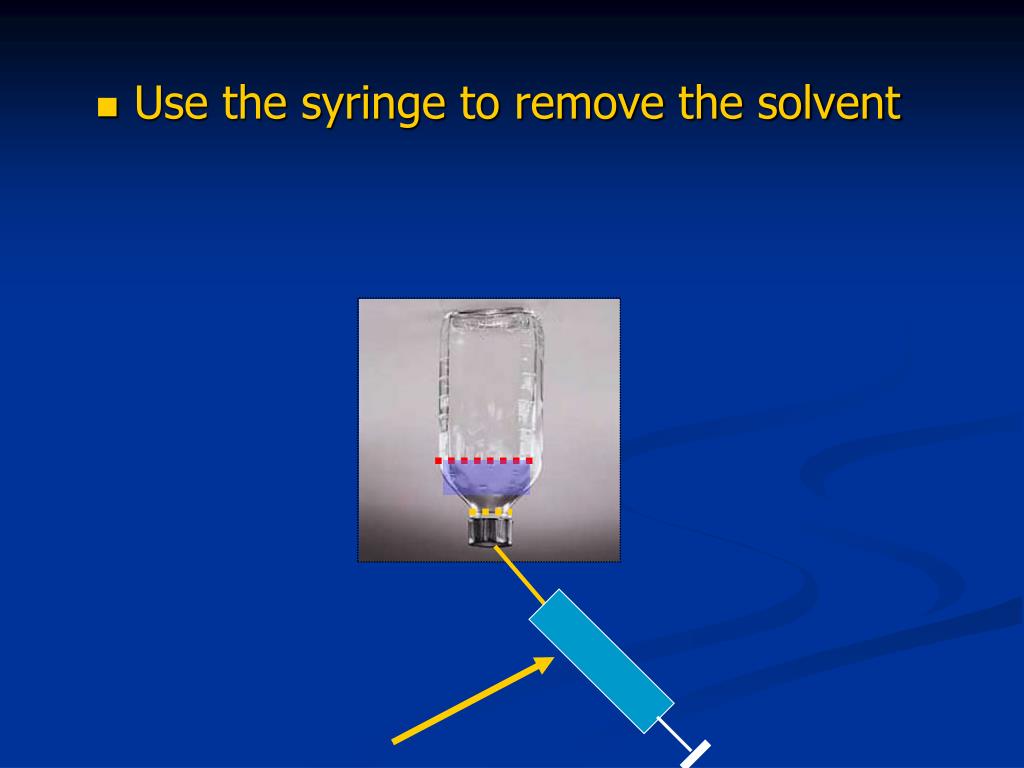 Use the syringe to remove the solvent